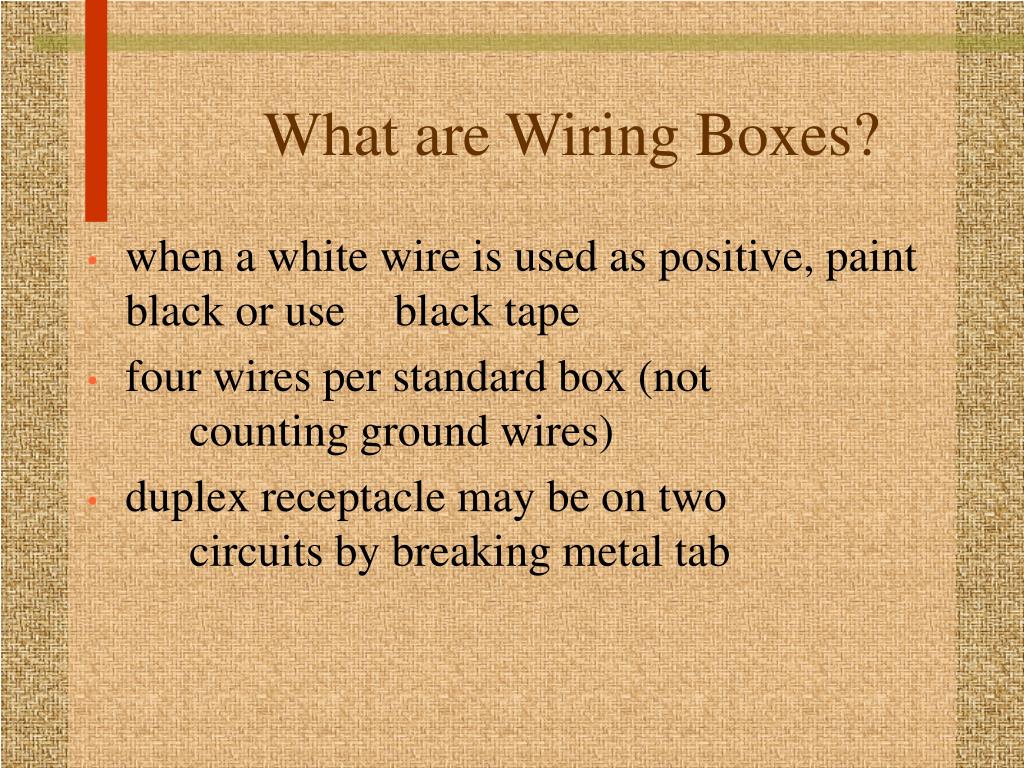 What are Wiring Boxes?

• when a white wire is used as positive, paint black or use black tape
• four wires per standard box (not counting ground wires)
• duplex receptacle may be on two circuits by breaking metal tab